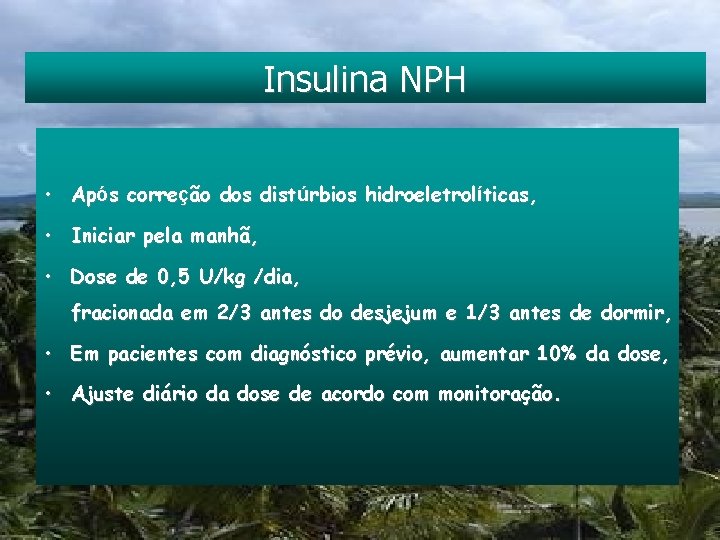 Insulina NPH

• Após correção dos distúrbios hidroeletrolíticas,

• Iniciar pela manhã,

• Dose de 0,5 U/kg /dia,
fracionada em 2/3 antes do desjejum e 1/3 antes de dormir,

• Em pacientes com diagnóstico prévio, aumentar 10% da dose,

• Ajuste diário da dose de acordo com monitoração.